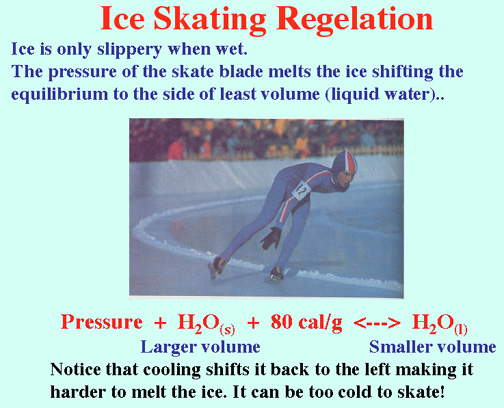 Ice Skating Regelation

Ice is only slippery when wet.
The pressure of the skate blade melts the ice shifting the equilibrium to the side of least volume (liquid water)..

12

Pressure + $H_2O_{(s)}$ + 80 cal/g <---> $H_2O_{(l)}$

Larger volume

Smaller volume

Notice that cooling shifts it back to the left making it harder to melt the ice. It can be too cold to skate!